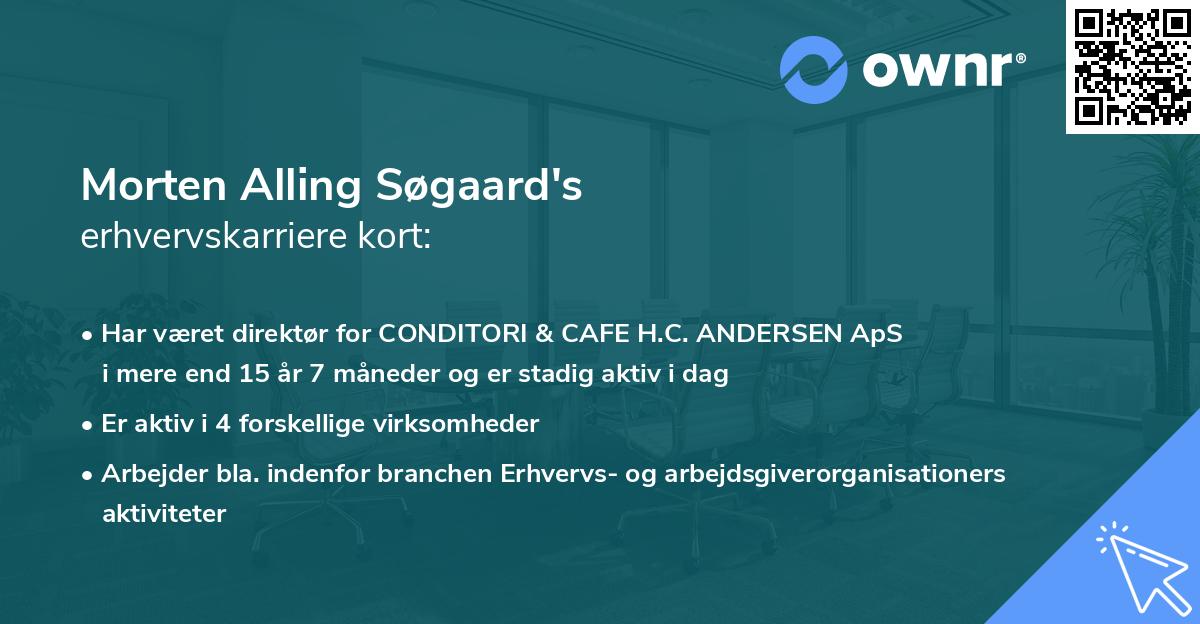 ownr®

Morten Alling Søgaard's
erhvervskarriere kort:

• Har været direktør for CONDITORI & CAFE H.C. ANDERSEN ApS i mere end 15 år 7 måneder og er stadig aktiv i dag

• Er aktiv i 4 forskellige virksomheder

• Arbejder bla. indenfor branchen Erhvervs- og arbejdsgiverorganisationers aktiviteter